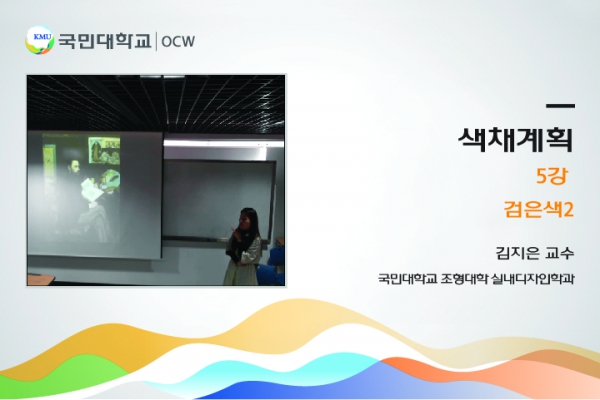 KMU 국민대학교 | OCW

색채계획

5강

검은색2

김지은 교수

국민대학교 조형대학 실내디자인학과